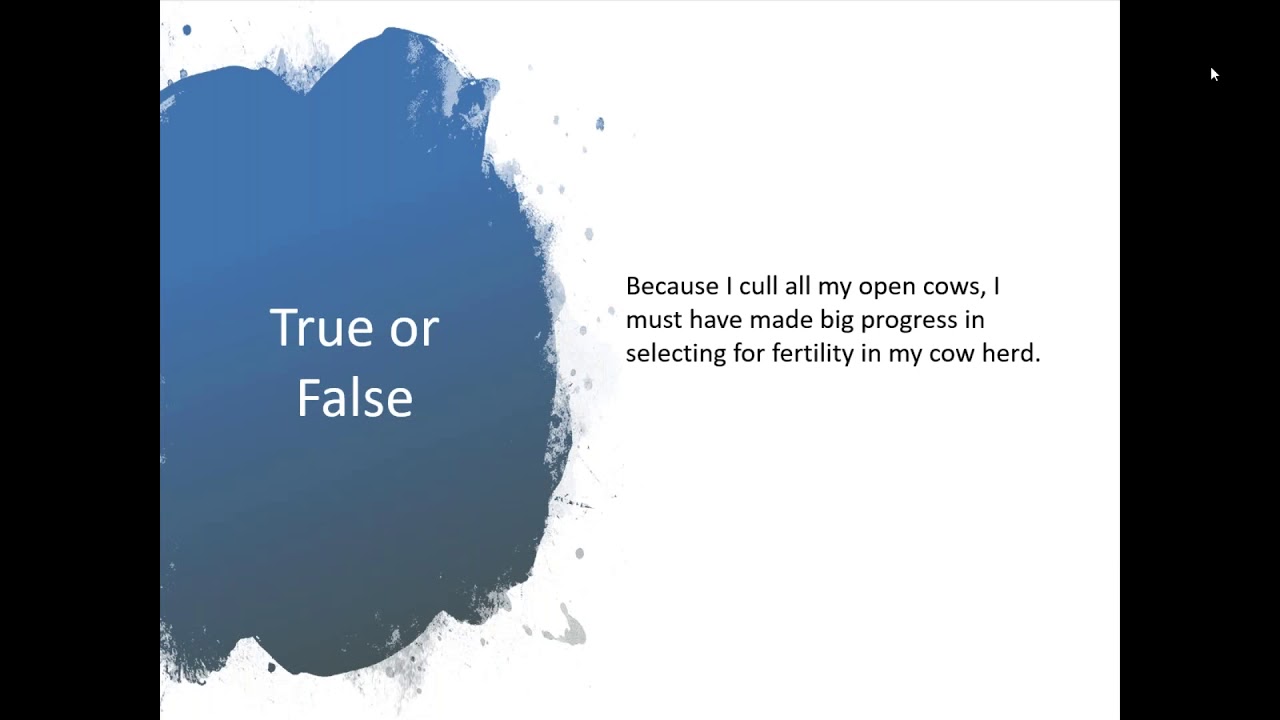 True or False

Because I cull all my open cows, I must have made big progress in selecting for fertility in my cow herd.